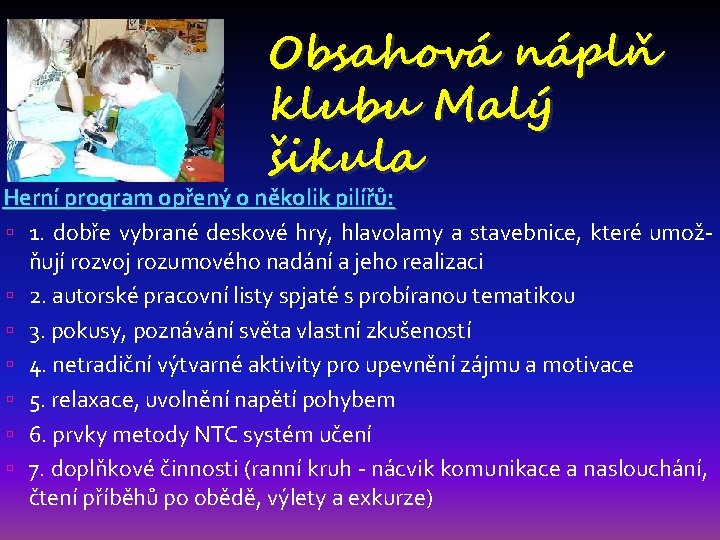 Obsahová náplň klubu Malý šikula

Herní program opřený o několik pilířů:

1. dobře vybrané deskové hry, hlavolamy a stavebnice, které umožňují rozvoj rozumového nadání a jeho realizaci

2. autorské pracovní listy spjaté s probíranou tematikou

3. pokusy, poznávání světa vlastní zkušeností

4. netradiční výtvarné aktivity pro upevnění zájmu a motivace

5. relaxace, uvolnění napětí pohybem

6. prvky metody NTC systém učení

7. doplňkové činnosti (ranní kruh - nácvik komunikace a naslouchání, čtení příběhů po obědě, výlety a exkurze)